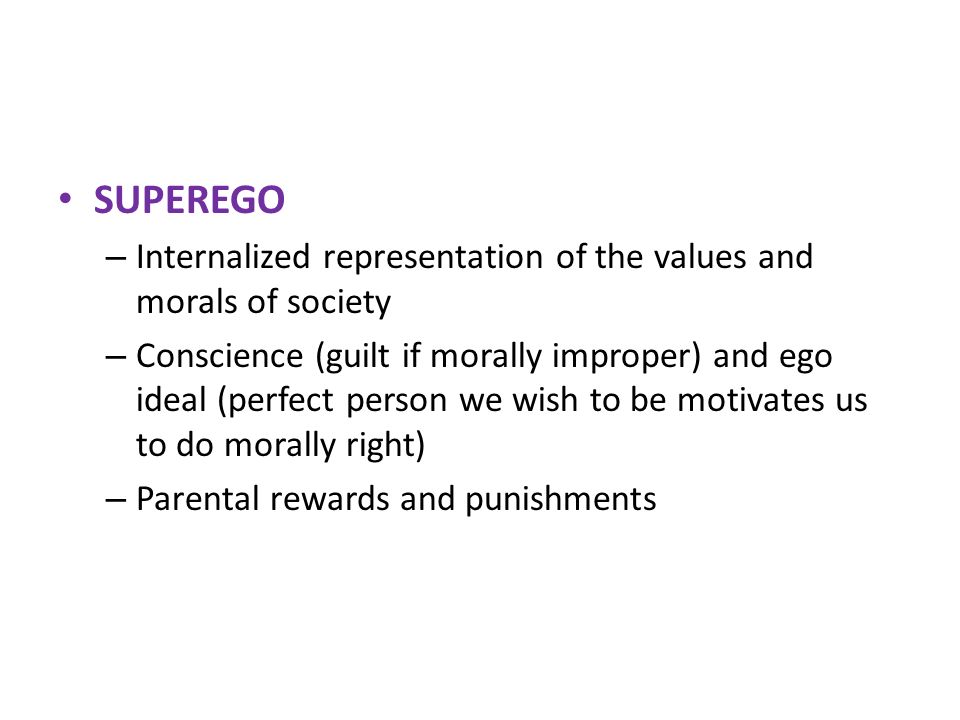 • SUPEREGO

– Internalized representation of the values and morals of society

– Conscience (guilt if morally improper) and ego ideal (perfect person we wish to be motivates us to do morally right)

– Parental rewards and punishments